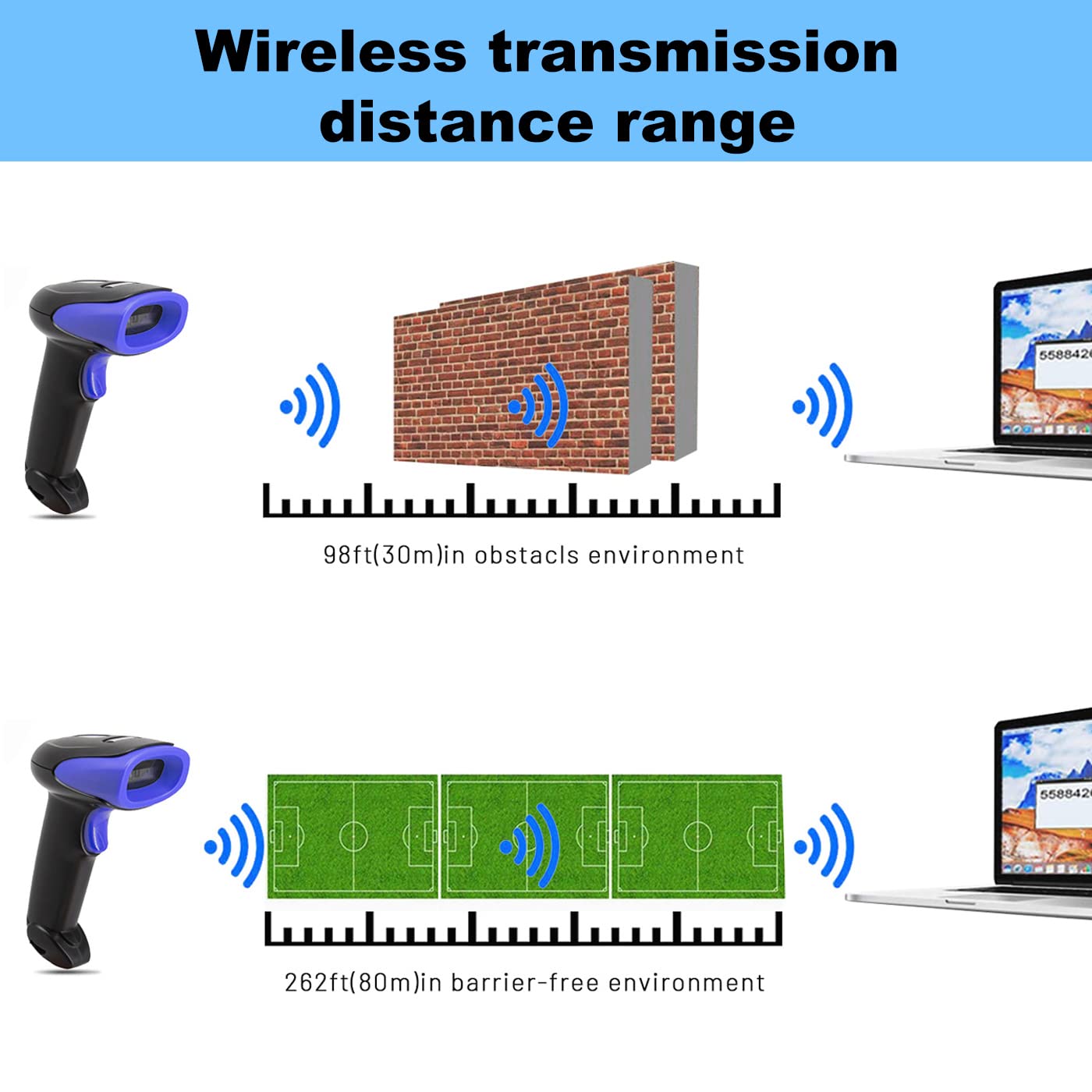 Wireless transmission distance range

558842

98ft(30m)in obstacls environment

558842

262ft(80m)in barrier-free environment